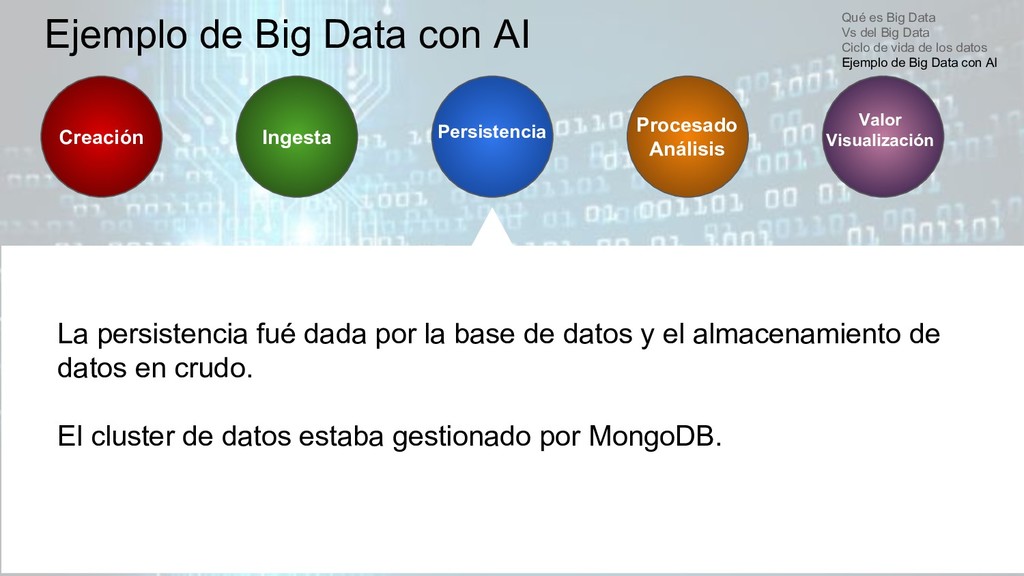 Ejemplo de Big Data con AI

Qué es Big Data
Vs del Big Data
Ciclo de vida de los datos
Ejemplo de Big Data con AI

Creación

Ingesta

Persistencia

Procesado
Análisis

Valor
Visualización

La persistencia fué dada por la base de datos y el almacenamiento de datos en crudo.

El cluster de datos estaba gestionado por MongoDB.